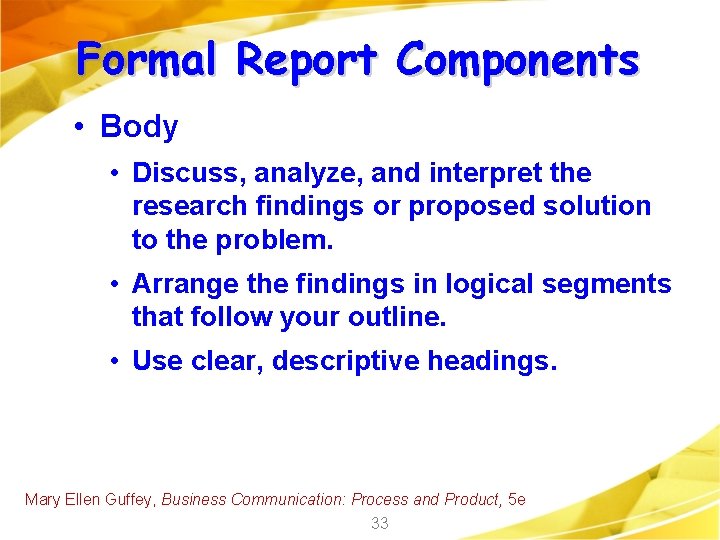 Formal Report Components

• Body

• Discuss, analyze, and interpret the research findings or proposed solution to the problem.

• Arrange the findings in logical segments that follow your outline.

• Use clear, descriptive headings.

Mary Ellen Guffey, Business Communication: Process and Product, 5e

33